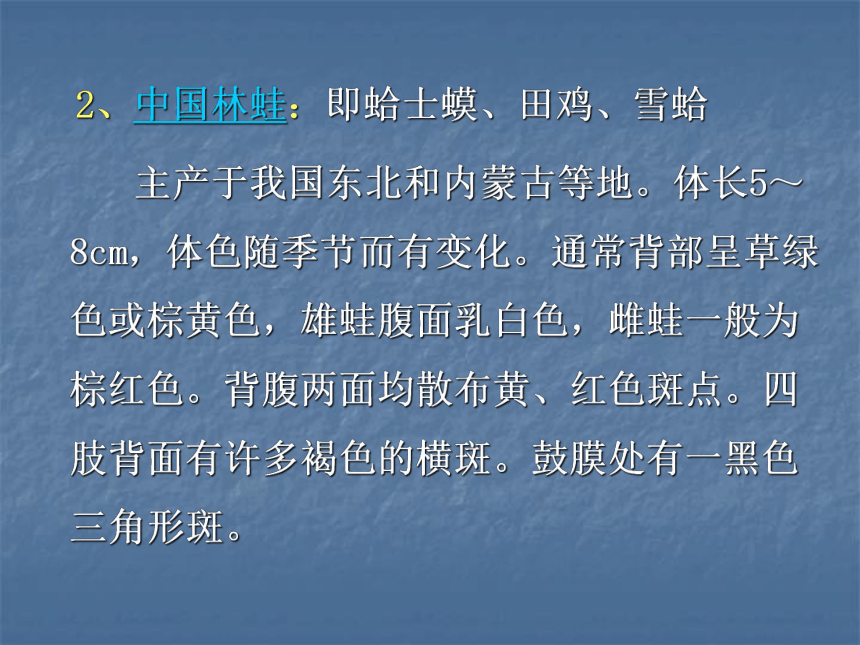 2、中国林蛙：即蛤士蟆、田鸡、雪蛤

主产于我国东北和内蒙古等地。体长5～8cm，体色随季节而有变化。通常背部呈草绿色或棕黄色，雄蛙腹面乳白色，雌蛙一般为棕红色。背腹两面均散布黄、红色斑点。四肢背面有许多褐色的横斑。鼓膜处有一黑色三角形斑。